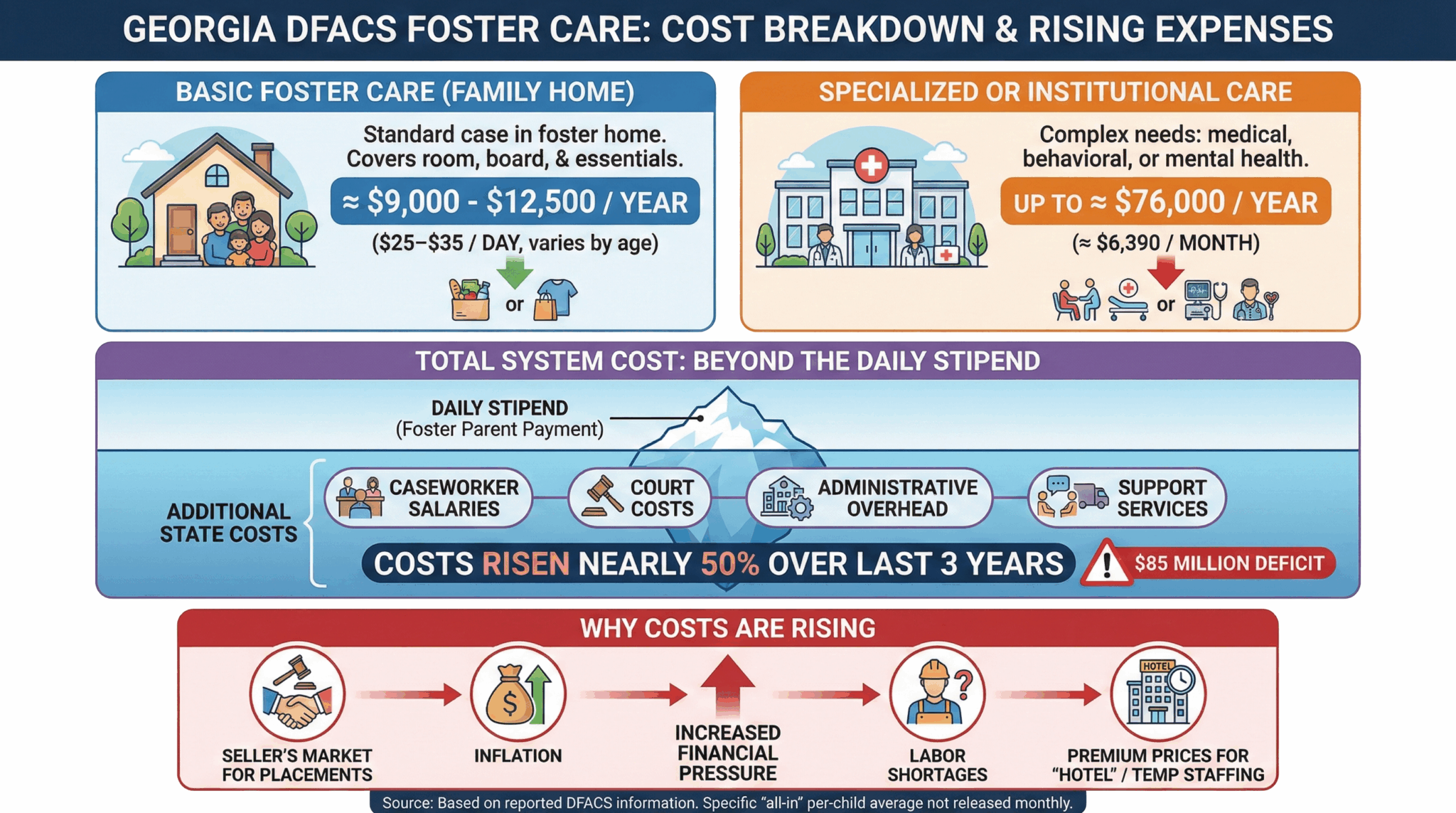 GEORGIA DFACS FOSTER CARE: COST BREAKDOWN & RISING EXPENSES

BASIC FOSTER CARE (FAMILY HOME)

Standard case in foster home. Covers room, board, & essentials.

≈ $9,000 - $12,500 / YEAR

($25–$35 / DAY, varies by age)

or

SPECIALIZED OR INSTITUTIONAL CARE

Complex needs: medical, behavioral, or mental health.

UP TO ≈ $76,000 / YEAR

(≈ $6,390 / MONTH)

or

TOTAL SYSTEM COST: BEYOND THE DAILY STIPEND

DAILY STIPEND (Foster Parent Payment)

ADDITIONAL STATE COSTS

CASEWORKER SALARIES

COURT COSTS

ADMINISTRATIVE OVERHEAD

SUPPORT SERVICES

COSTS RISEN NEARLY 50% OVER LAST 3 YEARS

$85 MILLION DEFICIT

WHY COSTS ARE RISING

SELLER'S MARKET FOR PLACEMENTS

INFLATION

INCREASED FINANCIAL PRESSURE

LABOR SHORTAGES

HOTEL

PREMIUM PRICES FOR "HOTEL" / TEMP STAFFING

Source: Based on reported DFACS information. Specific "all-in" per-child average not released monthly.